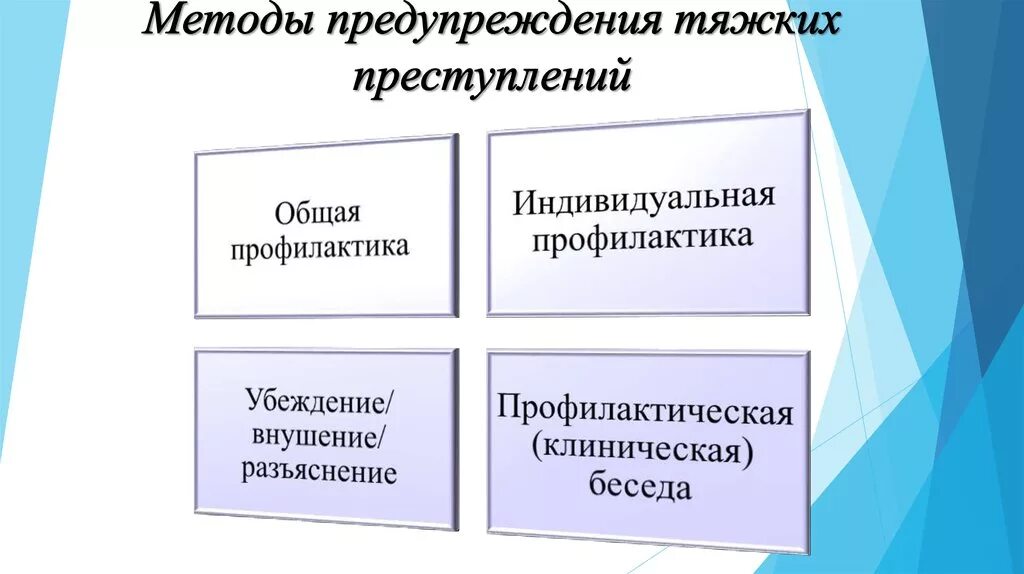 Методы предупреждения тяжких преступлений

Общая профилактика

Индивидуальная профилактика

Убеждение/ внушение/ разъяснение

Профилактическая (клиническая) беседа